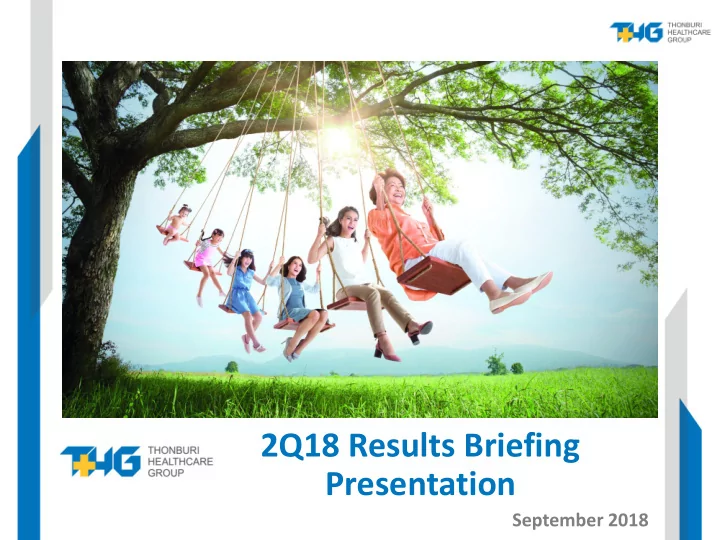 THG THONBURI HEALTHCARE GROUP

THG THONBURI HEALTHCARE GROUP

2Q18 Results Briefing Presentation

September 2018